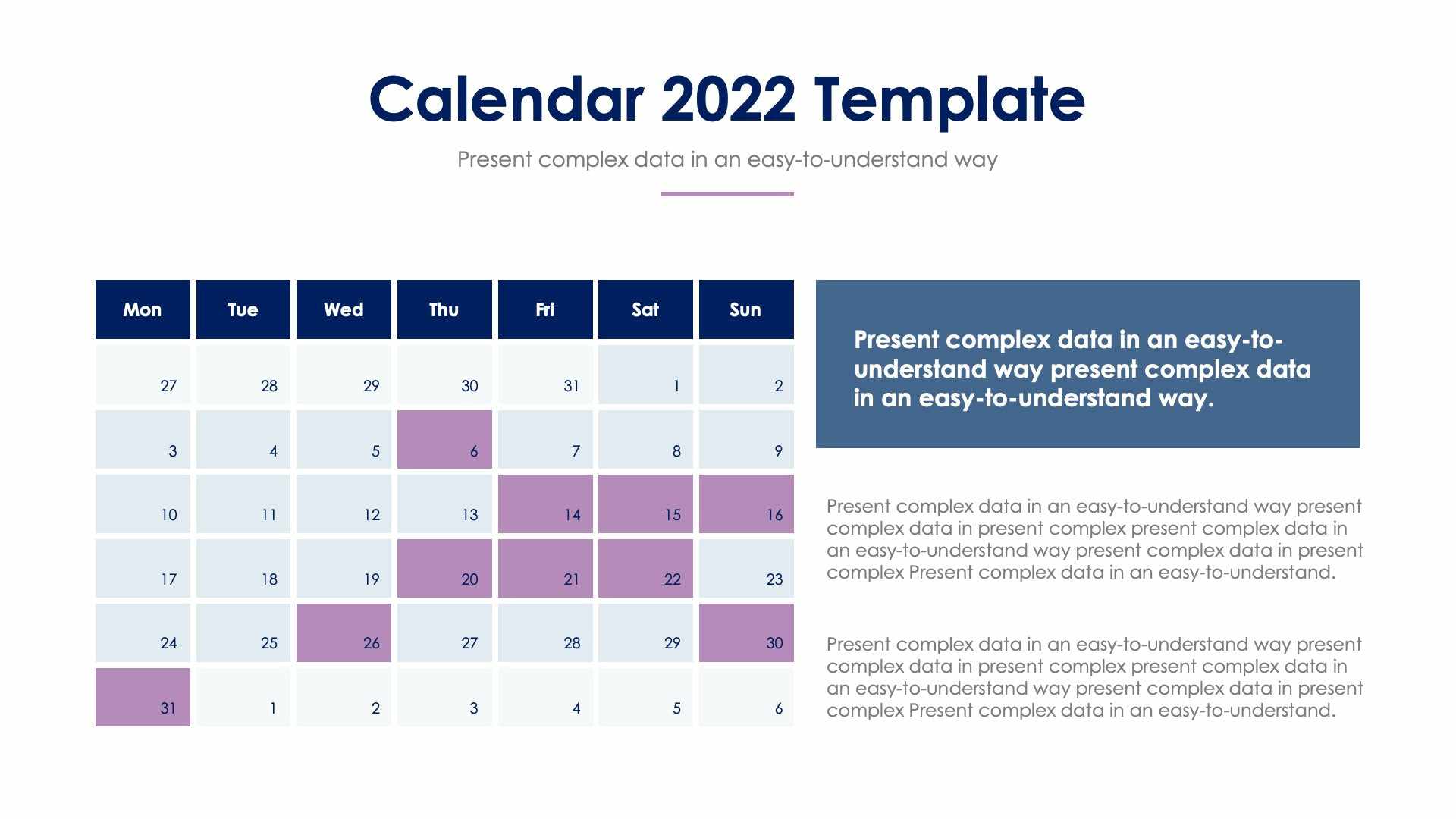 Calendar 2022 Template

Present complex data in an easy-to-understand way

| Mon | Tue | Wed | Thu | Fri | Sat | Sun |
|---|---|---|---|---|---|---|
| 27 | 28 | 29 | 30 | 31 | 1 | 2 |
| 3 | 4 | 5 | 6 | 7 | 8 | 9 |
| 10 | 11 | 12 | 13 | 14 | 15 | 16 |
| 17 | 18 | 19 | 20 | 21 | 22 | 23 |
| 24 | 25 | 26 | 27 | 28 | 29 | 30 |
| 31 | 1 | 2 | 3 | 4 | 5 | 6 |

Present complex data in an easy-to-understand way present complex data in an easy-to-understand way.

Present complex data in an easy-to-understand way present complex data in present complex present complex data in an easy-to-understand way present complex data in present complex Present complex data in an easy-to-understand.

Present complex data in an easy-to-understand way present complex data in present complex present complex data in an easy-to-understand way present complex data in present complex Present complex data in an easy-to-understand.